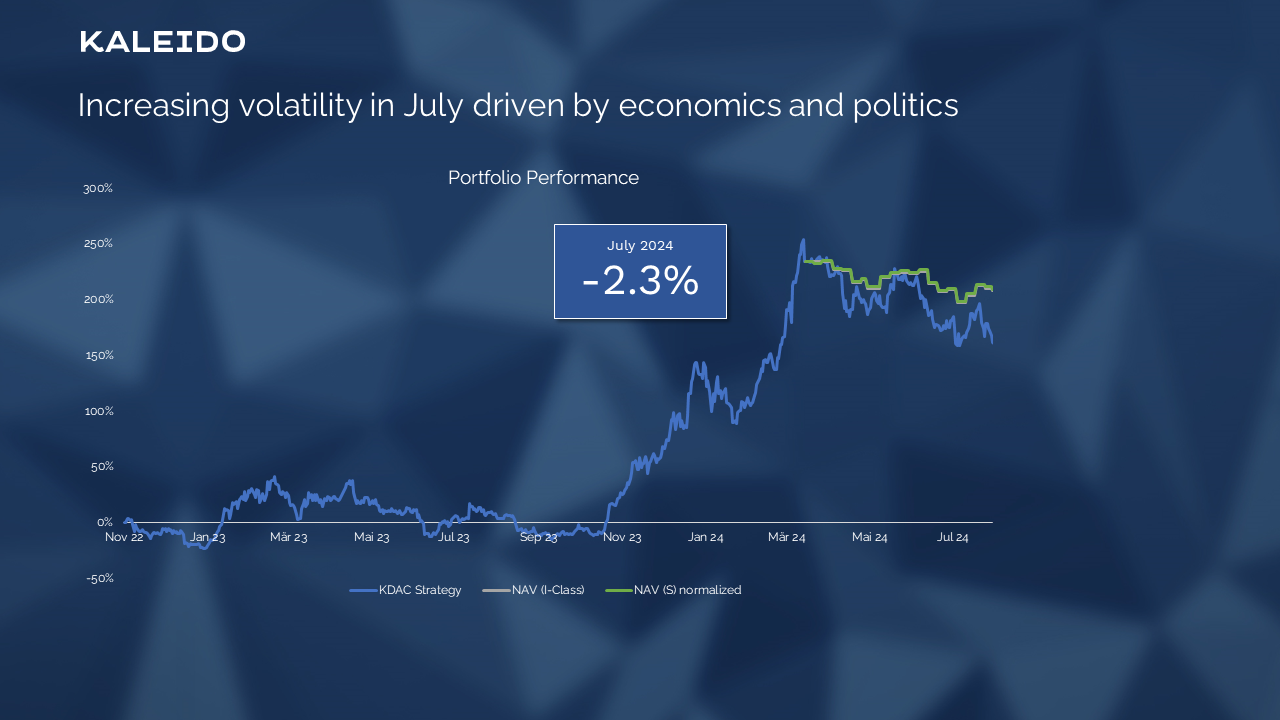 KALEIDO

Increasing volatility in July driven by economics and politics

Portfolio Performance

July 2024
-2.3%

300%
250%
200%
150%
100%
50%
0%
-50%

Nov 22 Jan 23 Mär 23 Mai 23 Jul 23 Sep 23 Nov 23 Jan 24 Mär 24 Mai 24 Jul 24

KDAC Strategy NAV (I-Class) NAV (S) normalized